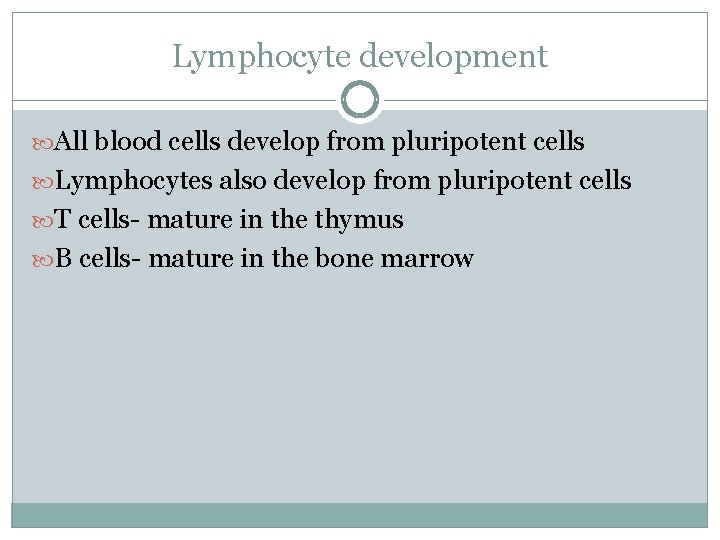 Lymphocyte development

All blood cells develop from pluripotent cells

Lymphocytes also develop from pluripotent cells

T cells- mature in the thymus

B cells- mature in the bone marrow